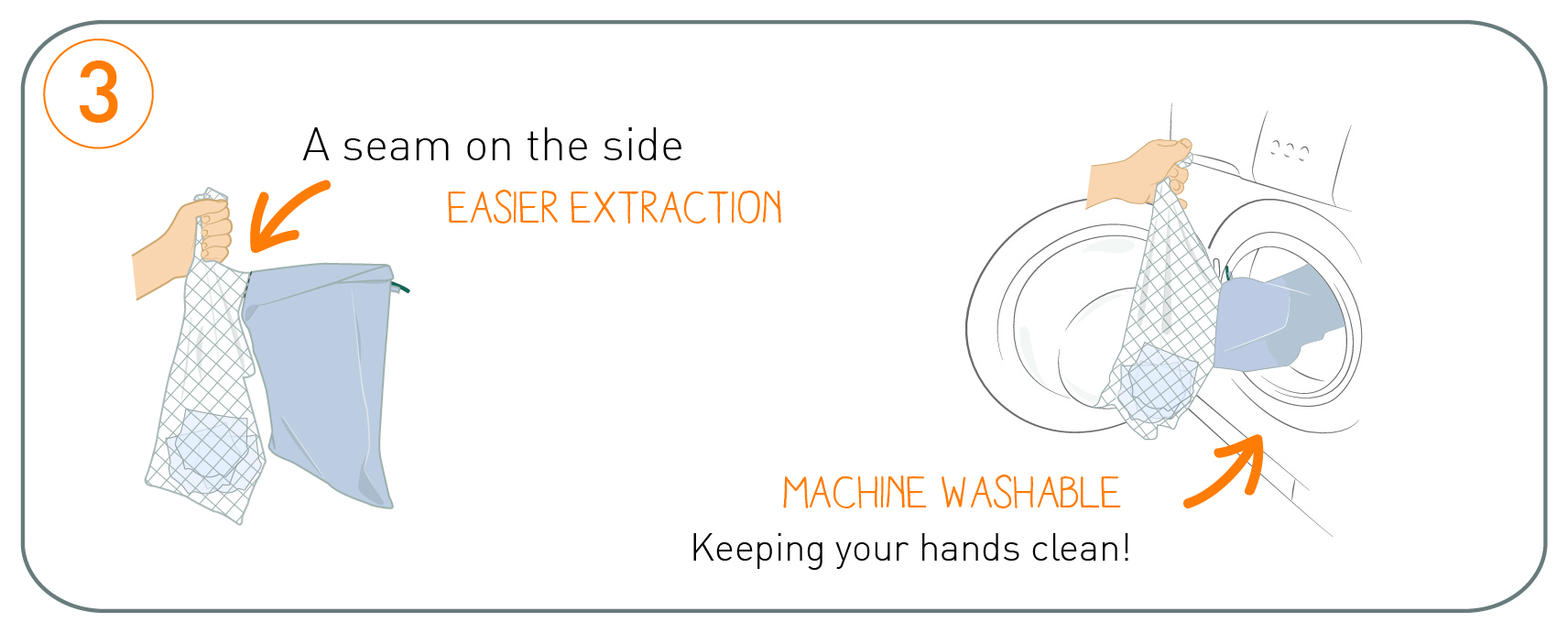 3

A seam on the side

EASIER EXTRACTION

MACHINE WASHABLE

Keeping your hands clean!